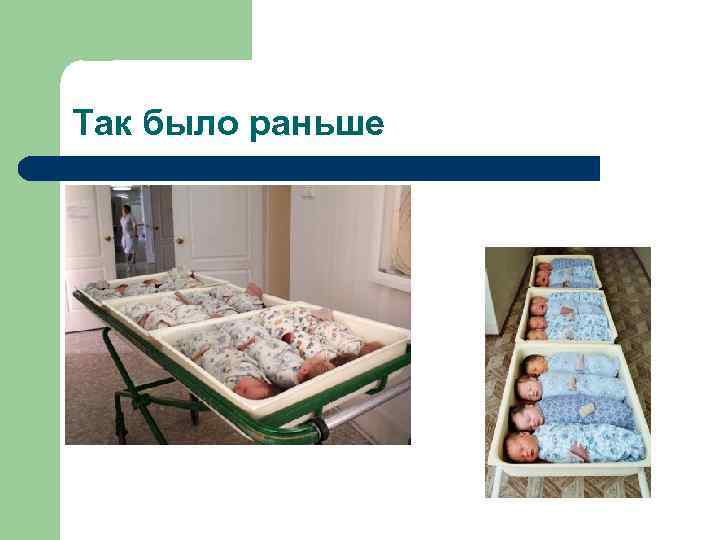 Так было раньше